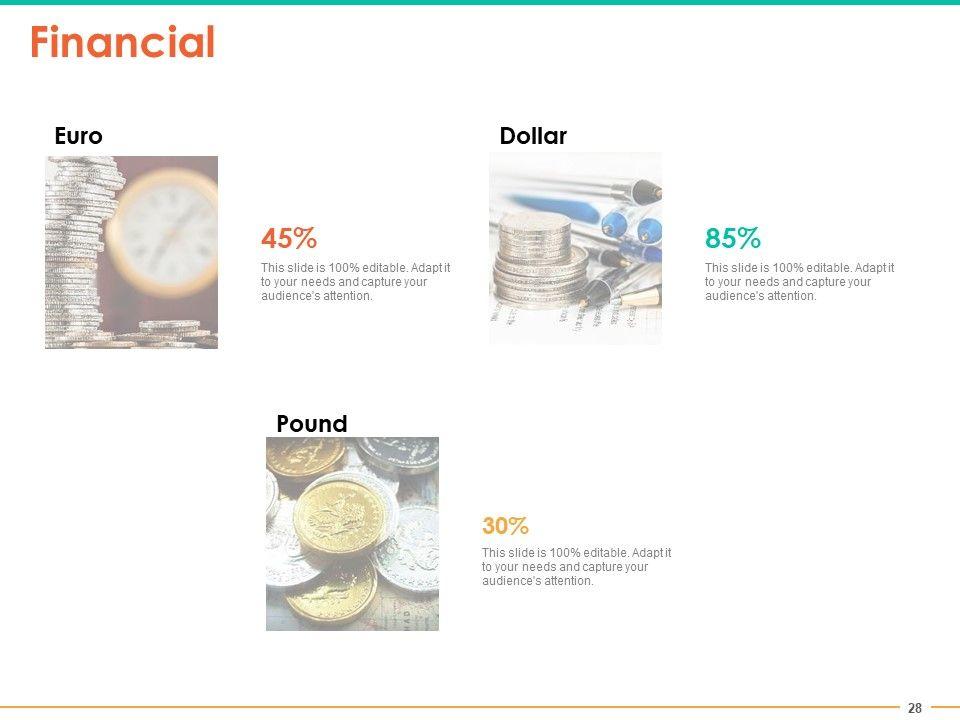 Financial

Euro

45%

This slide is 100% editable. Adapt it to your needs and capture your audience's attention.

Dollar

85%

This slide is 100% editable. Adapt it to your needs and capture your audience's attention.

Pound

30%

This slide is 100% editable. Adapt it to your needs and capture your audience's attention.

28